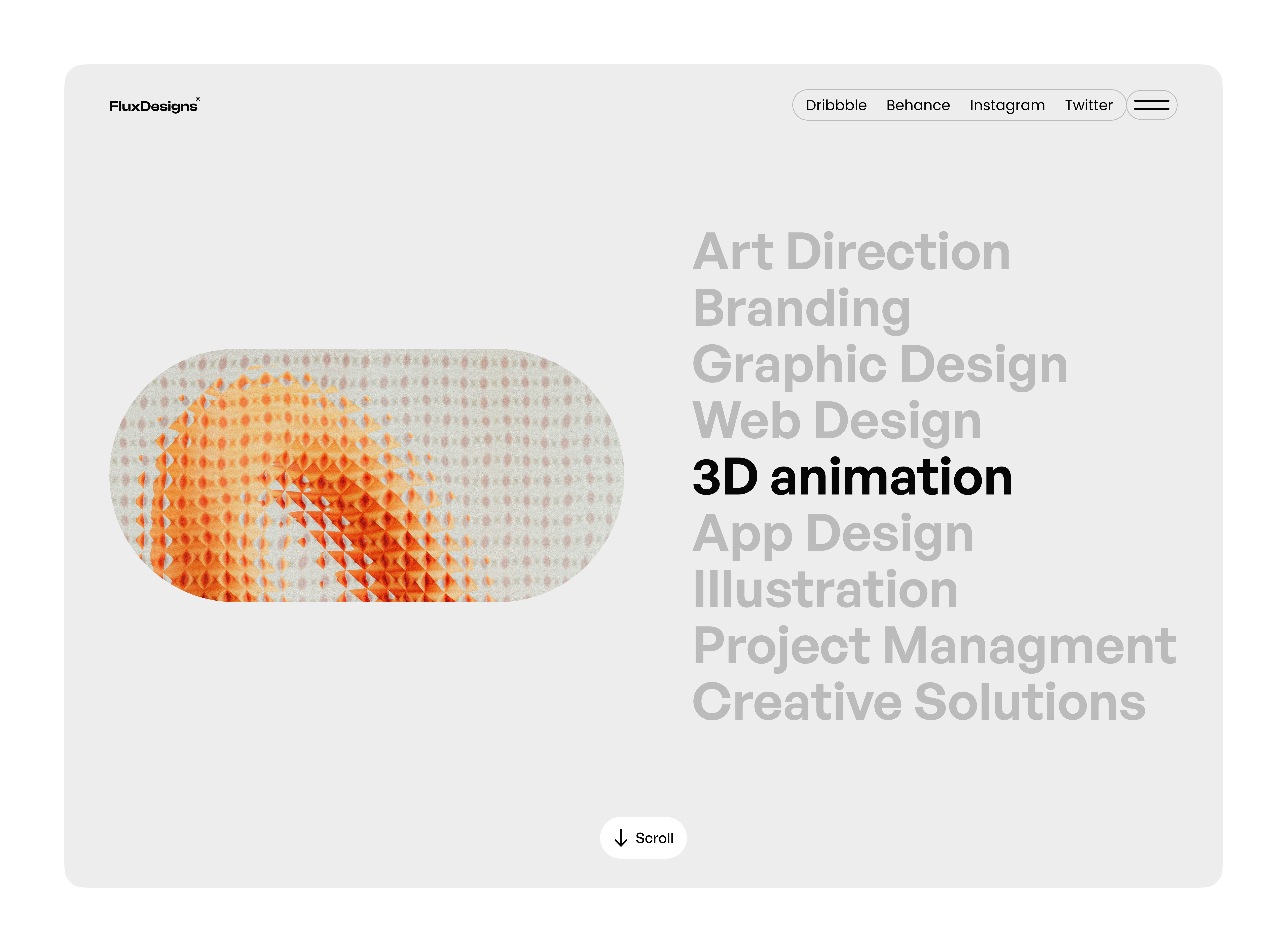 FluxDesigns®

Dribbble Behance Instagram Twitter

Art Direction
Branding
Graphic Design
Web Design
3D animation
App Design
Illustration
Project Managment
Creative Solutions

Scroll